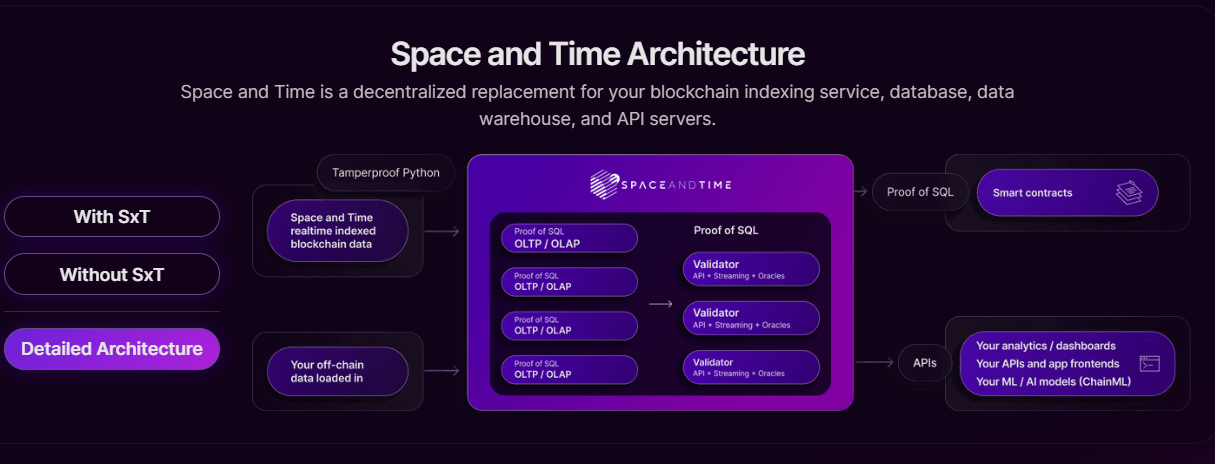 Space and Time Architecture

Space and Time is a decentralized replacement for your blockchain indexing service, database, data warehouse, and API servers.

With SxT

Without SxT

Detailed Architecture

Tamperproof Python

Space and Time realtime indexed blockchain data

Your off-chain data loaded in

SPACEANDTIME

Proof of SQL
OLTP / OLAP

Proof of SQL
OLTP / OLAP

Proof of SQL
OLTP / OLAP

Proof of SQL
OLTP / OLAP

Proof of SQL

Validator
API + Streaming + Oracles

Validator
API + Streaming + Oracles

Validator
API + Streaming + Oracles

Proof of SQL

Smart contracts

APIs

Your analytics / dashboards
Your APIs and app frontends
Your ML / AI models (ChainML)